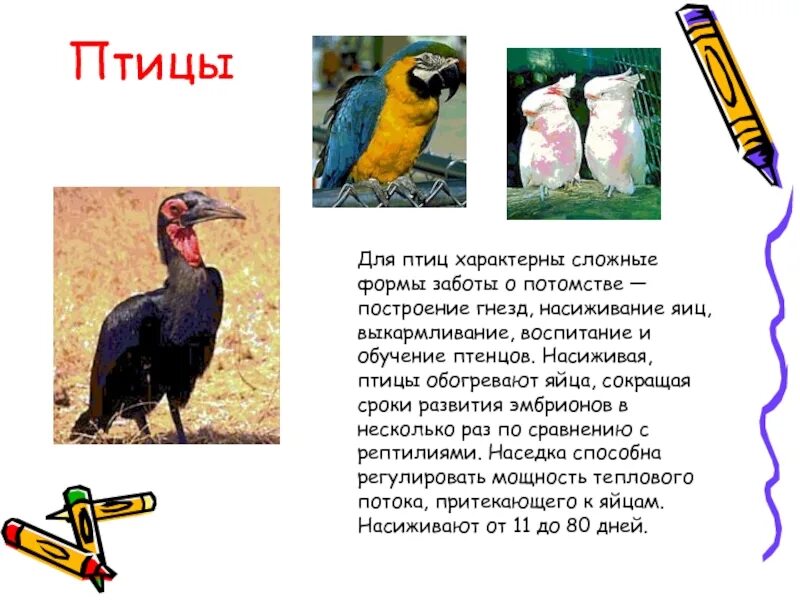 Птицы

Для птиц характерны сложные формы заботы о потомстве — построение гнезд, насиживание яиц, выкармливание, воспитание и обучение птенцов. Насиживая, птицы обогревают яйца, сокращая сроки развития эмбрионов в несколько раз по сравнению с рептилиями. Наседка способна регулировать мощность теплового потока, притекающего к яйцам. Насиживают от 11 до 80 дней.